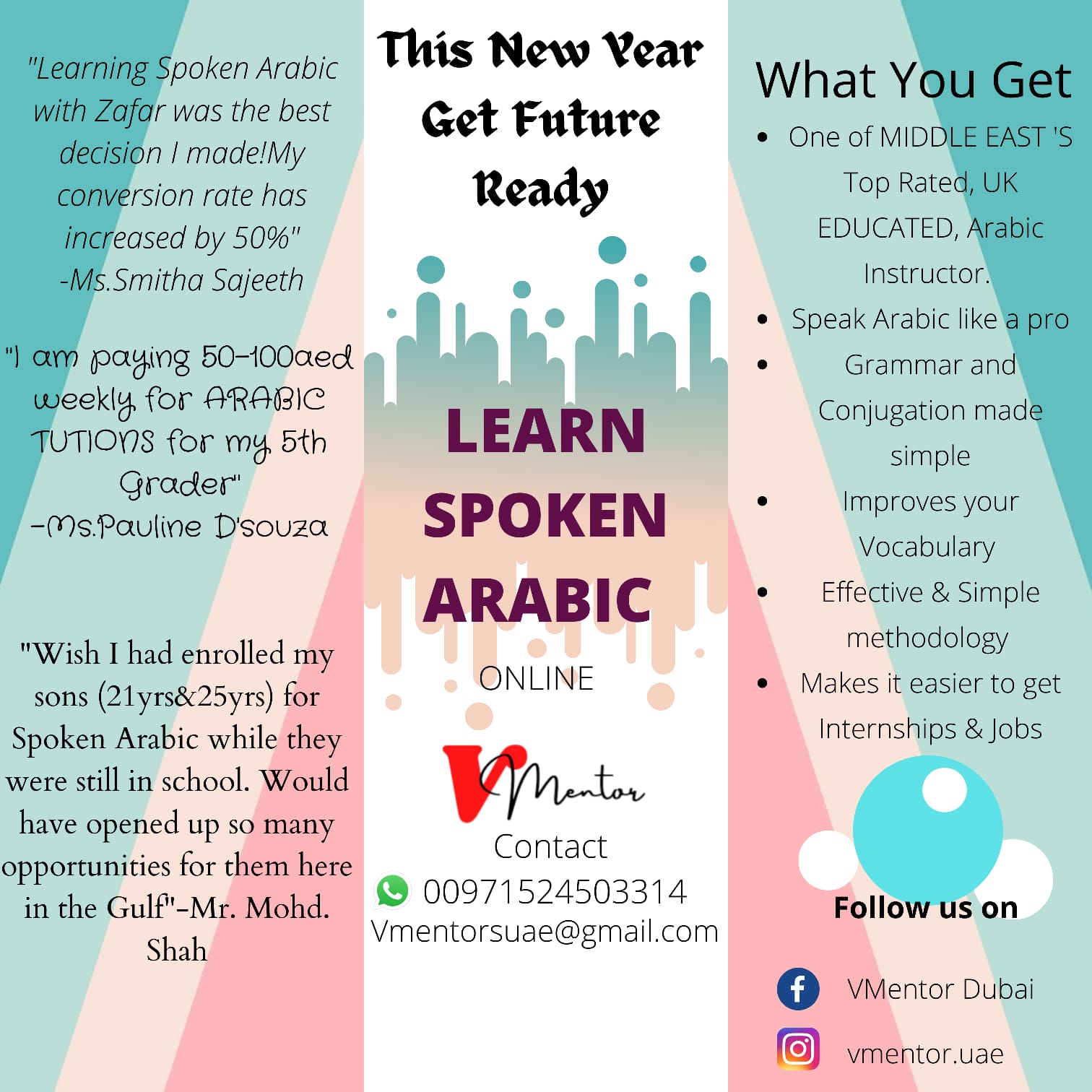 "Learning Spoken Arabic with Zafar was the best decision I made!My conversion rate has increased by 50%"
-Ms.Smitha Sajeeth

"I am paying 50-100aed weekly for ARABIC TUTIONS for my 5th Grader"
-Ms.Pauline D'souza

"Wish I had enrolled my sons (21yrs&25yrs) for Spoken Arabic while they were still in school. Would have opened up so many opportunities for them here in the Gulf"-Mr. Mohd. Shah

This New Year Get Future Ready

LEARN SPOKEN ARABIC

ONLINE

VMentor

Contact
00971524503314
Vmentorsuae@gmail.com

What You Get

- One of MIDDLE EAST 'S Top Rated, UK EDUCATED, Arabic Instructor.
- Speak Arabic like a pro
- Grammar and Conjugation made simple
- Improves your Vocabulary
- Effective & Simple methodology
- Makes it easier to get Internships & Jobs

Follow us on

VMentor Dubai

vmentor.uae